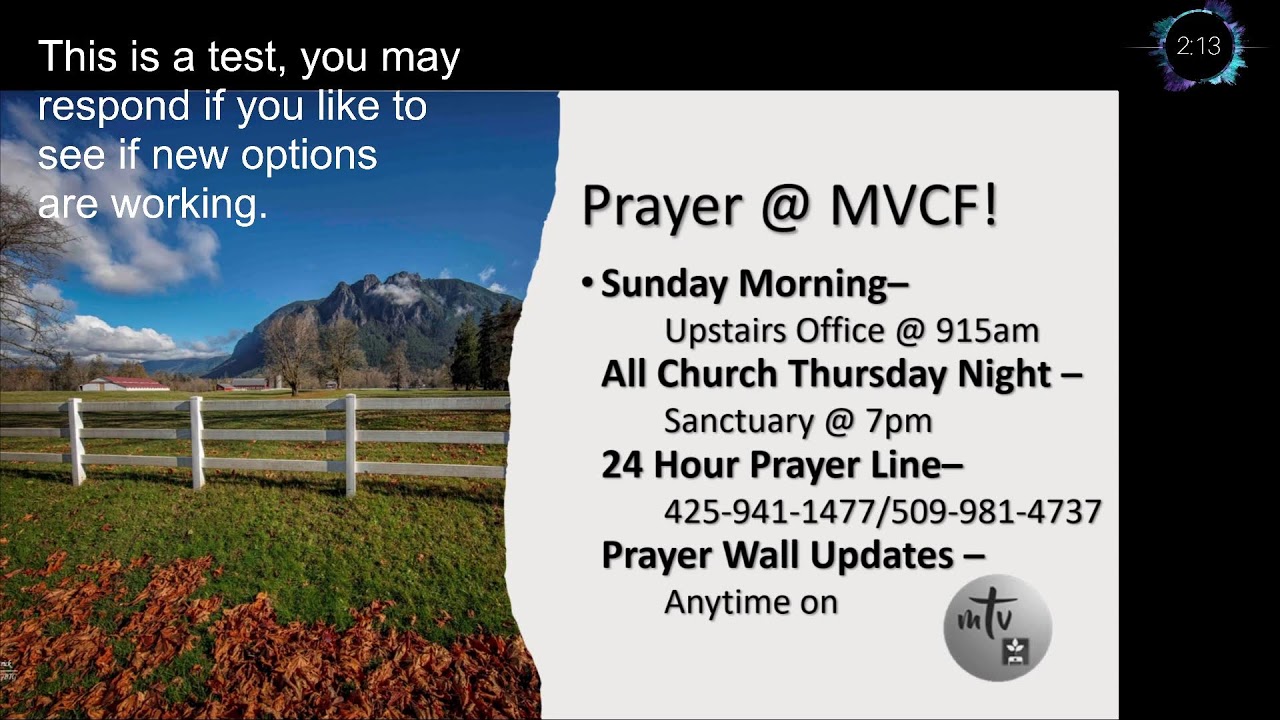 This is a test, you may respond if you like to see if new options are working.

2:13

Prayer @ MVCF!

• Sunday Morning–
Upstairs Office @ 915am
All Church Thursday Night –
Sanctuary @ 7pm
24 Hour Prayer Line–
425-941-1477/509-981-4737
Prayer Wall Updates –
Anytime on

mtv